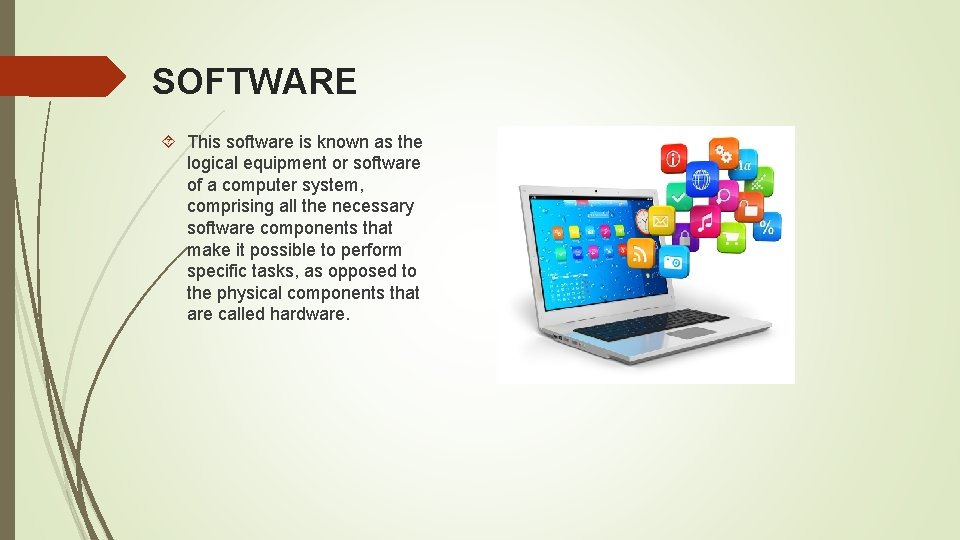 SOFTWARE

This software is known as the logical equipment or software of a computer system, comprising all the necessary software components that make it possible to perform specific tasks, as opposed to the physical components that are called hardware.